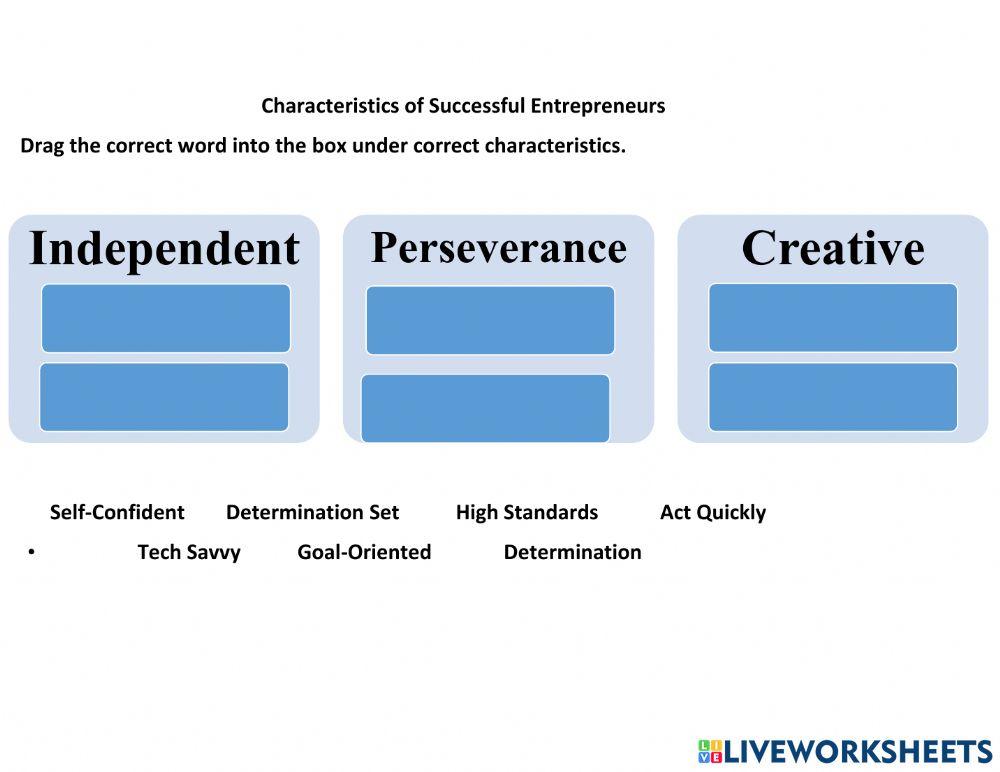 Characteristics of Successful Entrepreneurs

Drag the correct word into the box under correct characteristics.

Independent

Perseverance

Creative

Self-Confident Determination Set High Standards Act Quickly

• Tech Savvy Goal-Oriented Determination

LIVEWORKSHEETS